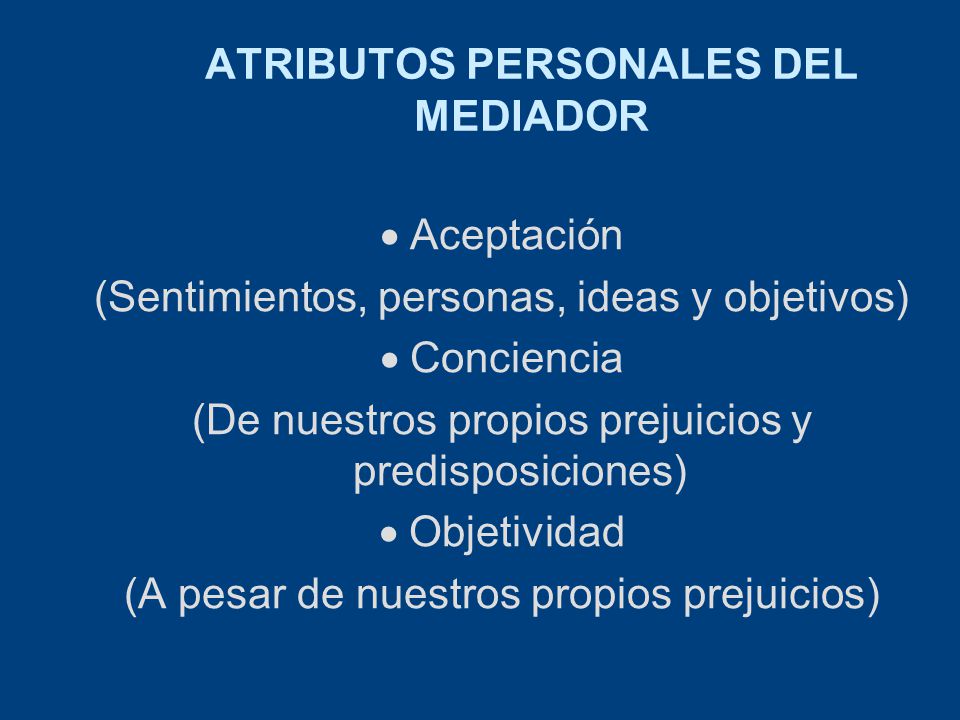 ATRIBUTOS PERSONALES DEL MEDIADOR

• Aceptación

(Sentimientos, personas, ideas y objetivos)

• Conciencia

(De nuestros propios prejuicios y predisposiciones)

• Objetividad

(A pesar de nuestros propios prejuicios)